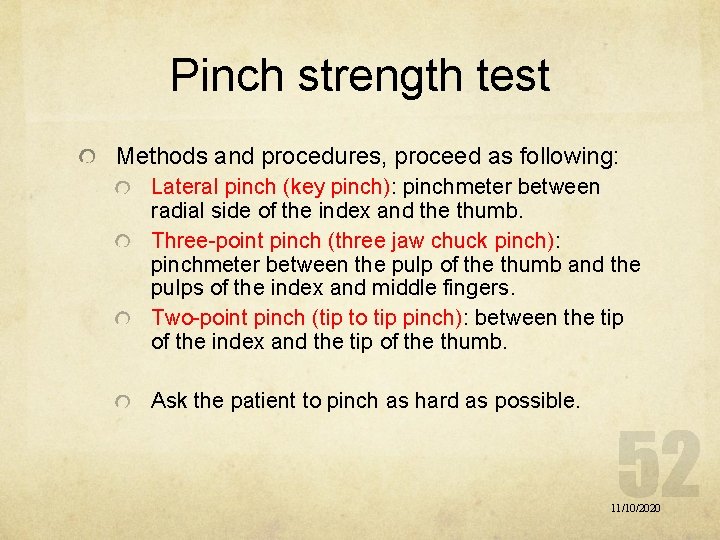 Pinch strength test

Methods and procedures, proceed as following:

Lateral pinch (key pinch): pinchmeter between radial side of the index and the thumb.

Three-point pinch (three jaw chuck pinch): pinchmeter between the pulp of the thumb and the pulps of the index and middle fingers.

Two-point pinch (tip to tip pinch): between the tip of the index and the tip of the thumb.

Ask the patient to pinch as hard as possible.

52

11/10/2020